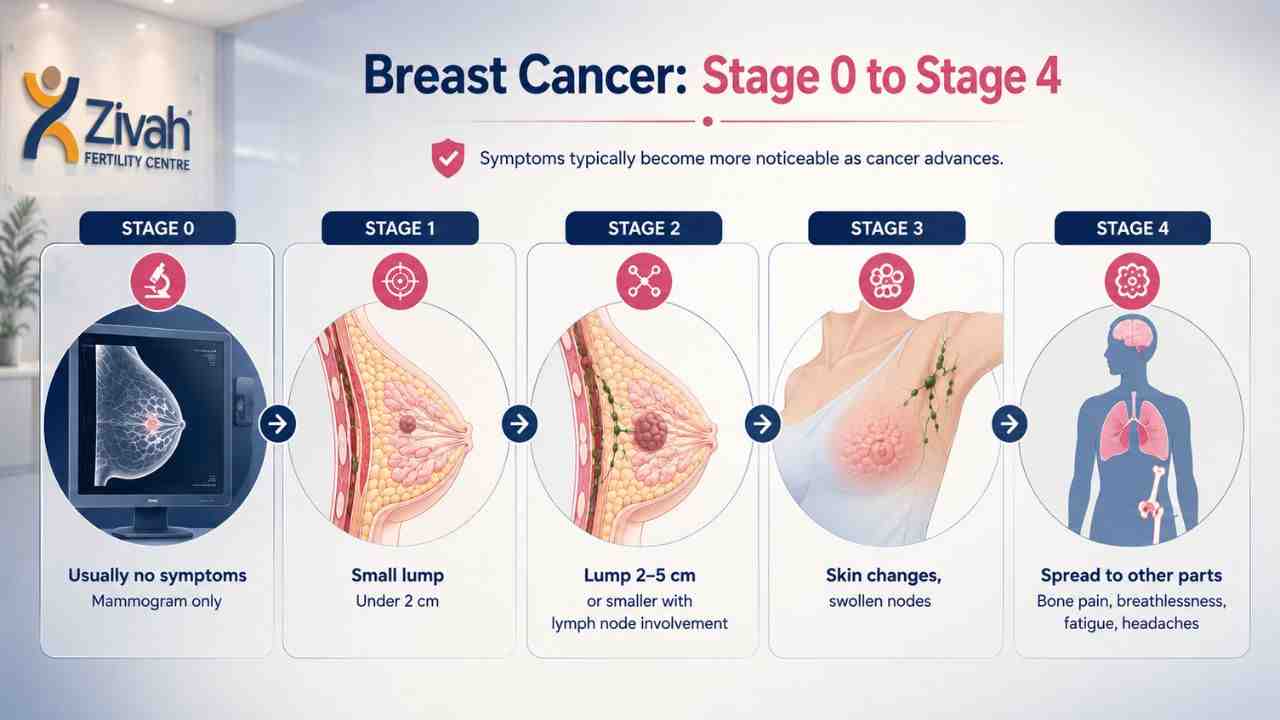 Zivah
FERTILITY CENTRE

Breast Cancer: Stage 0 to Stage 4

Symptoms typically become more noticeable as cancer advances.

STAGE 0
Usually no symptoms
Mammogram only

STAGE 1
Small lump
Under 2 cm

STAGE 2
Lump 2–5 cm
or smaller with lymph node involvement

STAGE 3
Skin changes,
swollen nodes

STAGE 4
Spread to other parts
Bone pain, breathlessness, fatigue, headaches